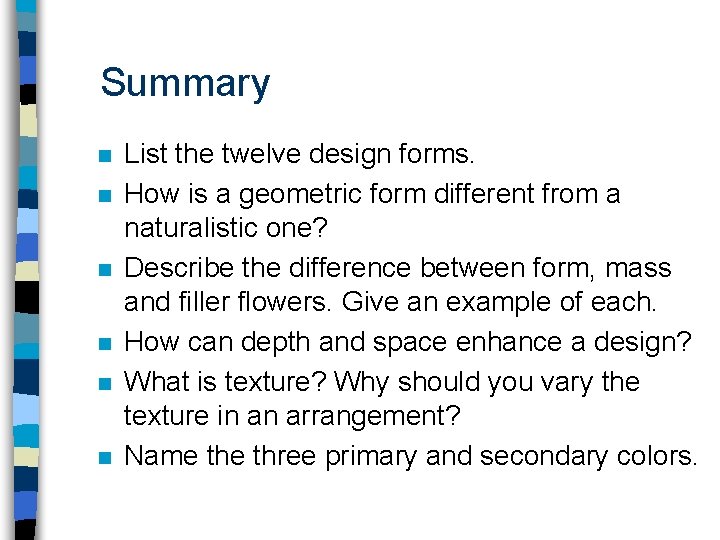 Summary

- List the twelve design forms.
- How is a geometric form different from a naturalistic one?
- Describe the difference between form, mass and filler flowers. Give an example of each.
- How can depth and space enhance a design?
- What is texture? Why should you vary the texture in an arrangement?
- Name the three primary and secondary colors.